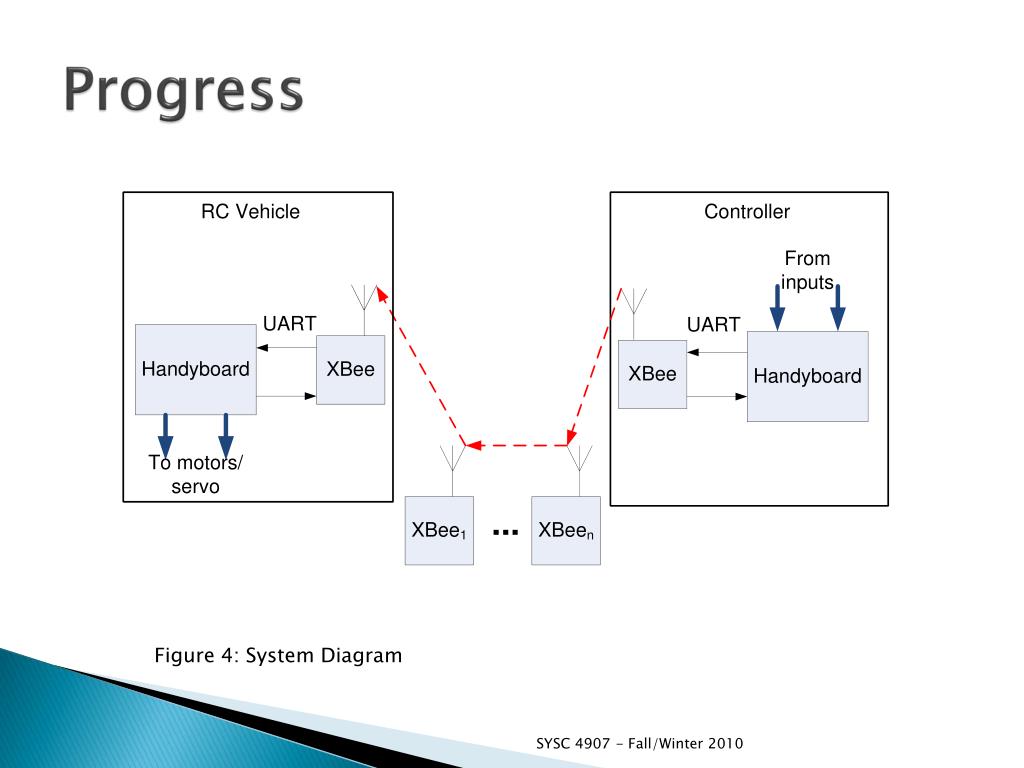 Progress

RC Vehicle

UART

Handyboard

XBee

To motors/ servo

Controller

From inputs

UART

XBee

Handyboard

XBee$_1$

...

XBee$_n$

Figure 4: System Diagram

SYSC 4907 - Fall/Winter 2010